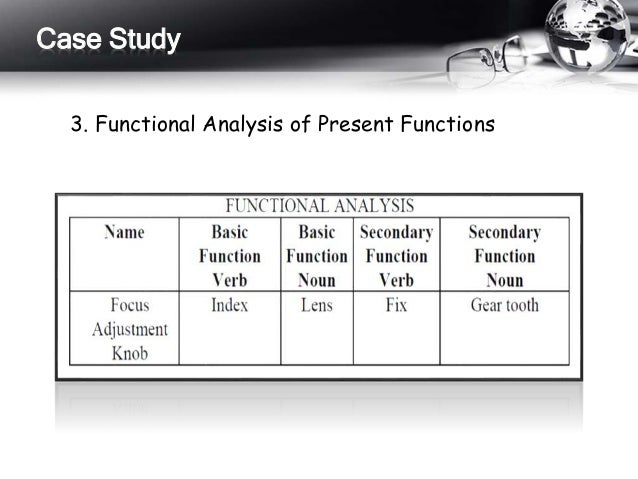 Case Study

3. Functional Analysis of Present Functions

FUNCTIONAL ANALYSIS

| Name | Basic Function Verb | Basic Function Noun | Secondary Function Verb | Secondary Function Noun |
|---|---|---|---|---|
| Focus Adjustment Knob | Index | Lens | Fix | Gear tooth |